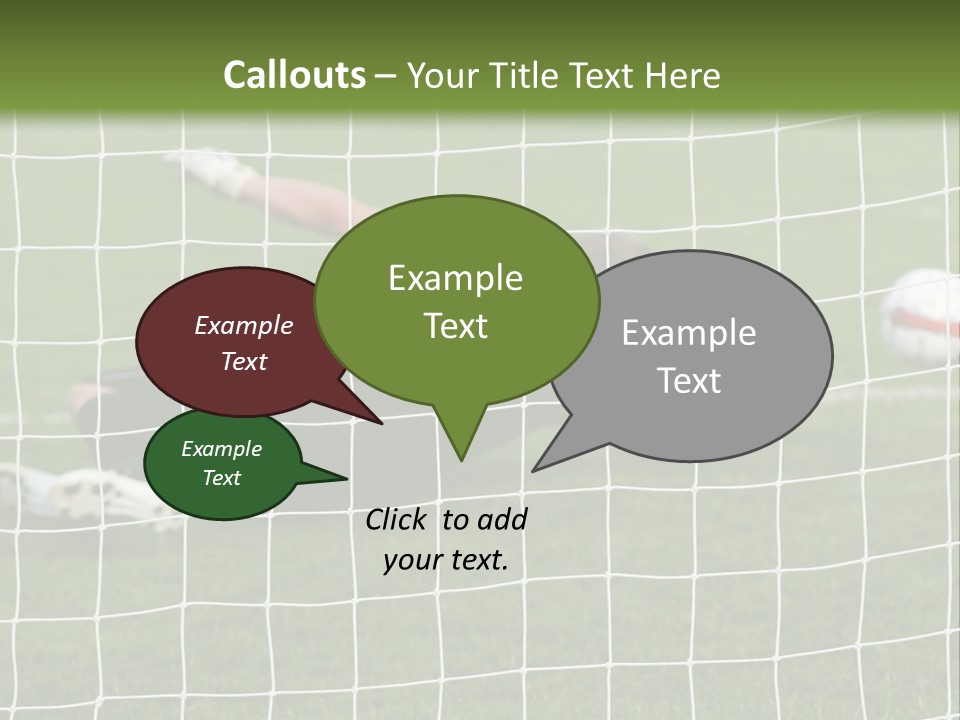 Callouts – Your Title Text Here

Example Text

Example Text

Example Text

Example Text

Click to add your text.